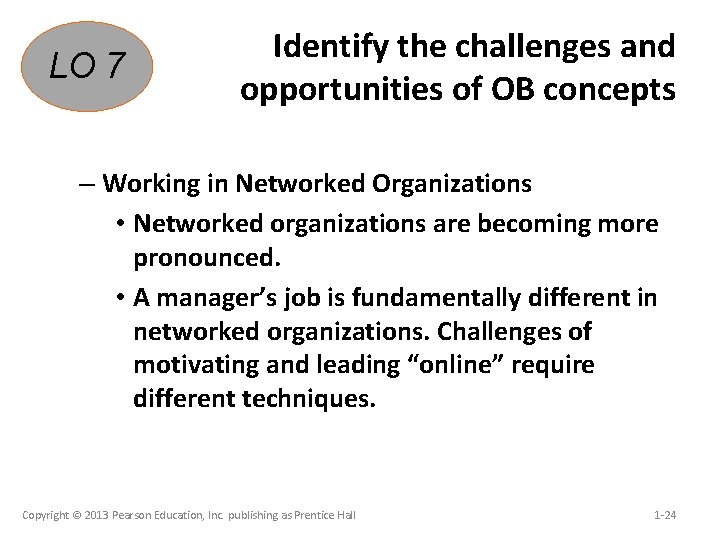 LO 7

Identify the challenges and opportunities of OB concepts

– Working in Networked Organizations

• Networked organizations are becoming more pronounced.

• A manager's job is fundamentally different in networked organizations. Challenges of motivating and leading "online" require different techniques.

Copyright © 2013 Pearson Education, Inc. publishing as Prentice Hall

1-24